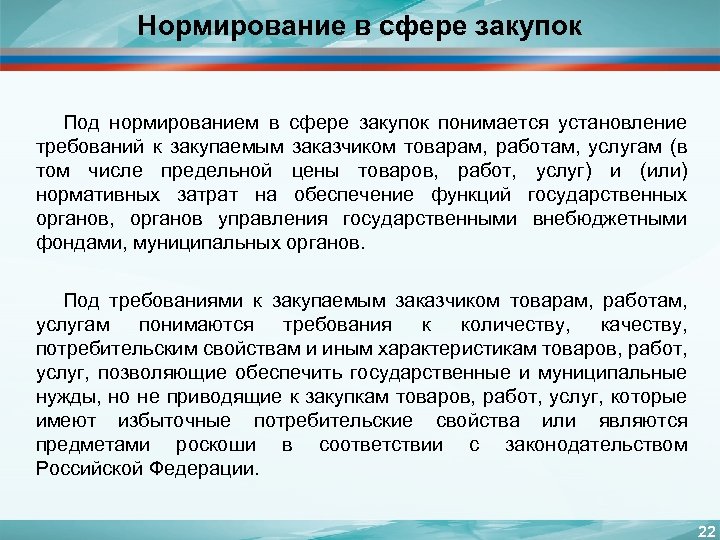 Нормирование в сфере закупок

Под нормированием в сфере закупок понимается установление требований к закупаемым заказчиком товарам, работам, услугам (в том числе предельной цены товаров, работ, услуг) и (или) нормативных затрат на обеспечение функций государственных органов, органов управления государственными внебюджетными фондами, муниципальных органов.

Под требованиями к закупаемым заказчиком товарам, работам, услугам понимаются требования к количеству, качеству, потребительским свойствам и иным характеристикам товаров, работ, услуг, позволяющие обеспечить государственные и муниципальные нужды, но не приводящие к закупкам товаров, работ, услуг, которые имеют избыточные потребительские свойства или являются предметами роскоши в соответствии с законодательством Российской Федерации.

22